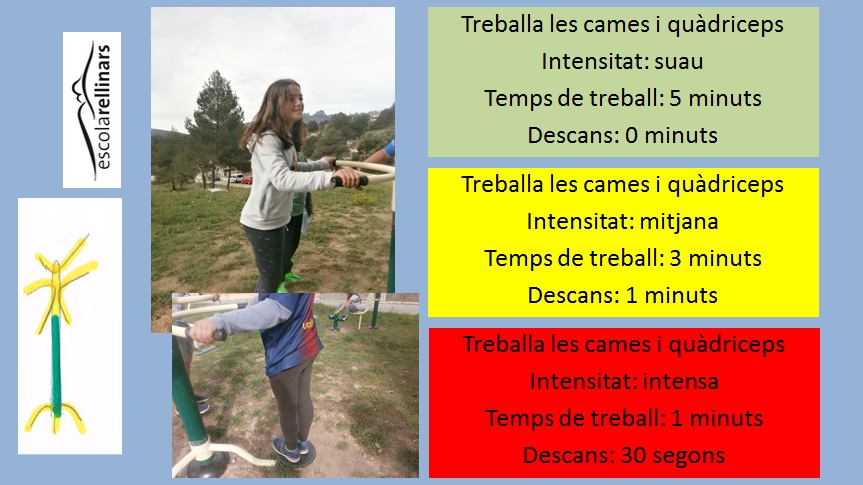 escolarellinars

Treballa les cames i quàdriceps
Intensitat: suau
Temps de treball: 5 minuts
Descans: 0 minuts

Treballa les cames i quàdriceps
Intensitat: mitjana
Temps de treball: 3 minuts
Descans: 1 minuts

Treballa les cames i quàdriceps
Intensitat: intensa
Temps de treball: 1 minuts
Descans: 30 segons